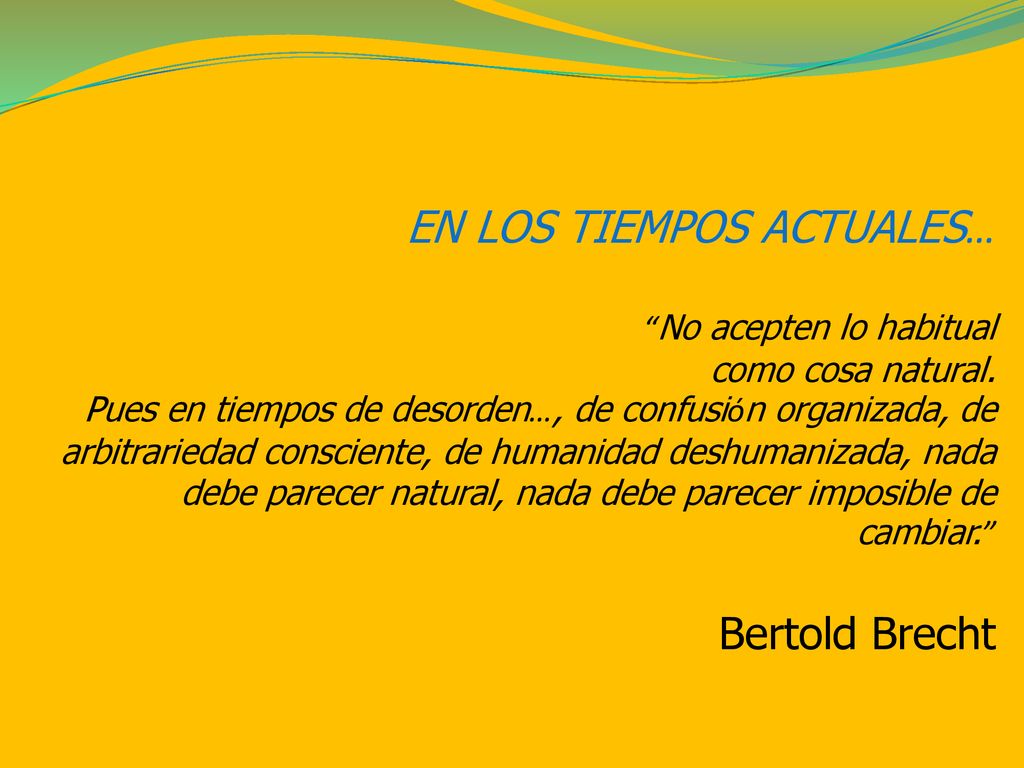 EN LOS TIEMPOS ACTUALES…

“No acepten lo habitual como cosa natural. Pues en tiempos de desorden…, de confusión organizada, de arbitrariedad consciente, de humanidad deshumanizada, nada debe parecer natural, nada debe parecer imposible de cambiar.”

Bertold Brecht